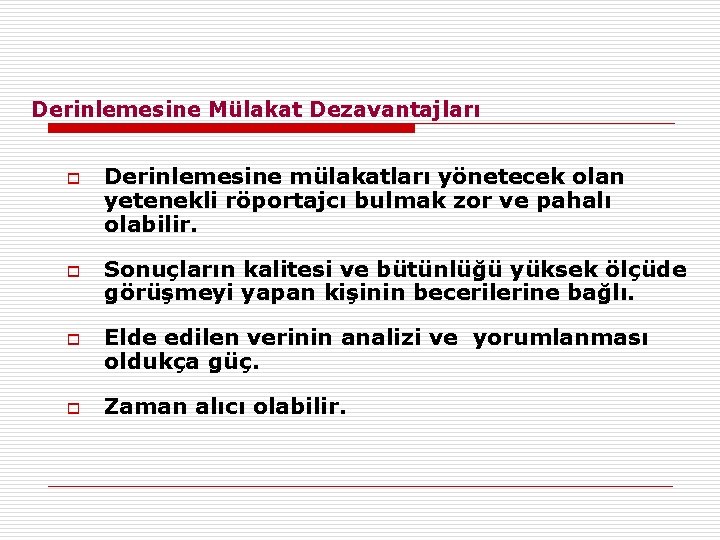 Derinlemesine Mülakat Dezavantajları

Derinlemesine mülakatları yönetecek olan yetenekli röportajcı bulmak zor ve pahalı olabilir.

Sonuçların kalitesi ve bütünlüğü yüksek ölçüde görüşmeyi yapan kişinin becerilerine bağlı.

Elde edilen verinin analizi ve yorumlanması oldukça güç.

Zaman alıcı olabilir.